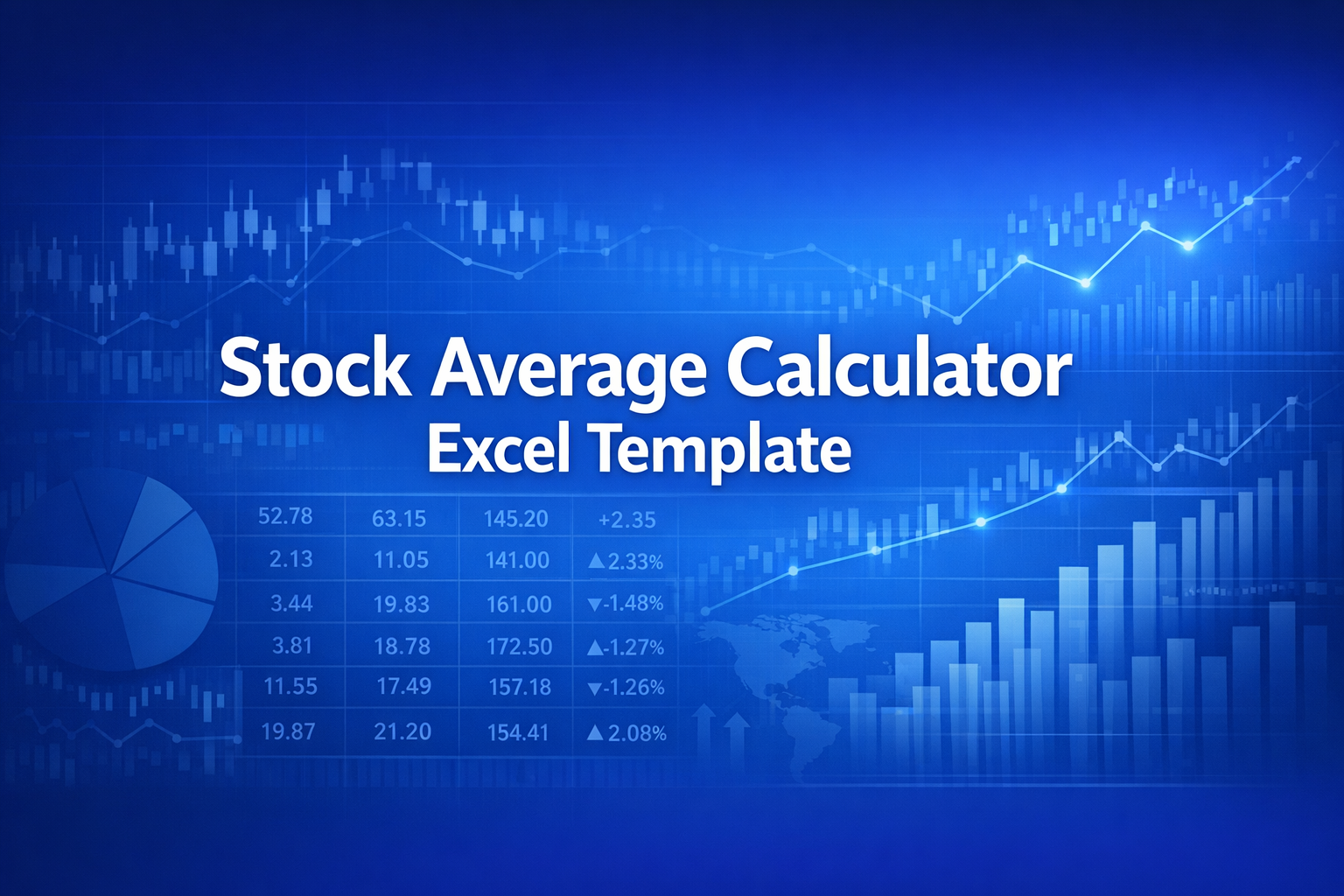 Stock Average Calculator
Excel Template

| 52.78 | 63.15 | 145.20 | +2.35 |
|---|---|---|---|
| 2.13 | 11.05 | 141.00 | ▲2.33% |
| 3.44 | 19.83 | 161.00 | ▼-1.48% |
| 3.81 | 18.78 | 172.50 | ▲-1.27% |
| 11.55 | 17.49 | 157.18 | ▼-1.26% |
| 19.87 | 21.20 | 154.41 | ▲2.08% |